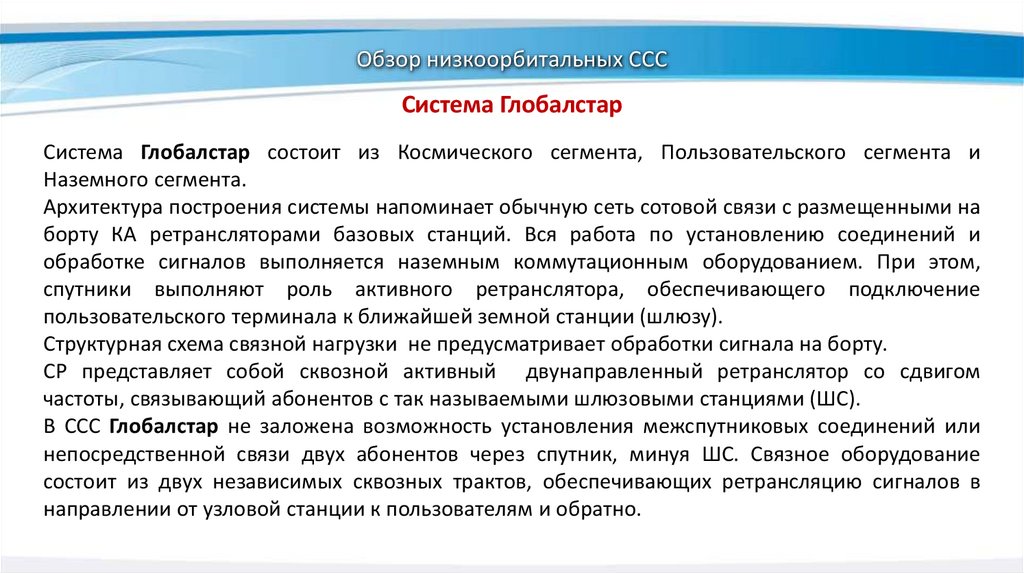 Обзор низкоорбитальных ССС

Система Глобалстар

Система Глобалстар состоит из Космического сегмента, Пользовательского сегмента и Наземного сегмента.
Архитектура построения системы напоминает обычную сеть сотовой связи с размещенными на борту КА ретрансляторами базовых станций. Вся работа по установлению соединений и обработке сигналов выполняется наземным коммутационным оборудованием. При этом, спутники выполняют роль активного ретранслятора, обеспечивающего подключение пользовательского терминала к ближайшей земной станции (шлюзу).
Структурная схема связной нагрузки не предусматривает обработки сигнала на борту.
СР представляет собой сквозной активный двунаправленный ретранслятор со сдвигом частоты, связывающий абонентов с так называемыми шлюзовыми станциями (ШС).
В ССС Глобалстар не заложена возможность установления межспутниковых соединений или непосредственной связи двух абонентов через спутник, минуя ШС. Связное оборудование состоит из двух независимых сквозных трактов, обеспечивающих ретрансляцию сигналов в направлении от узловой станции к пользователям и обратно.